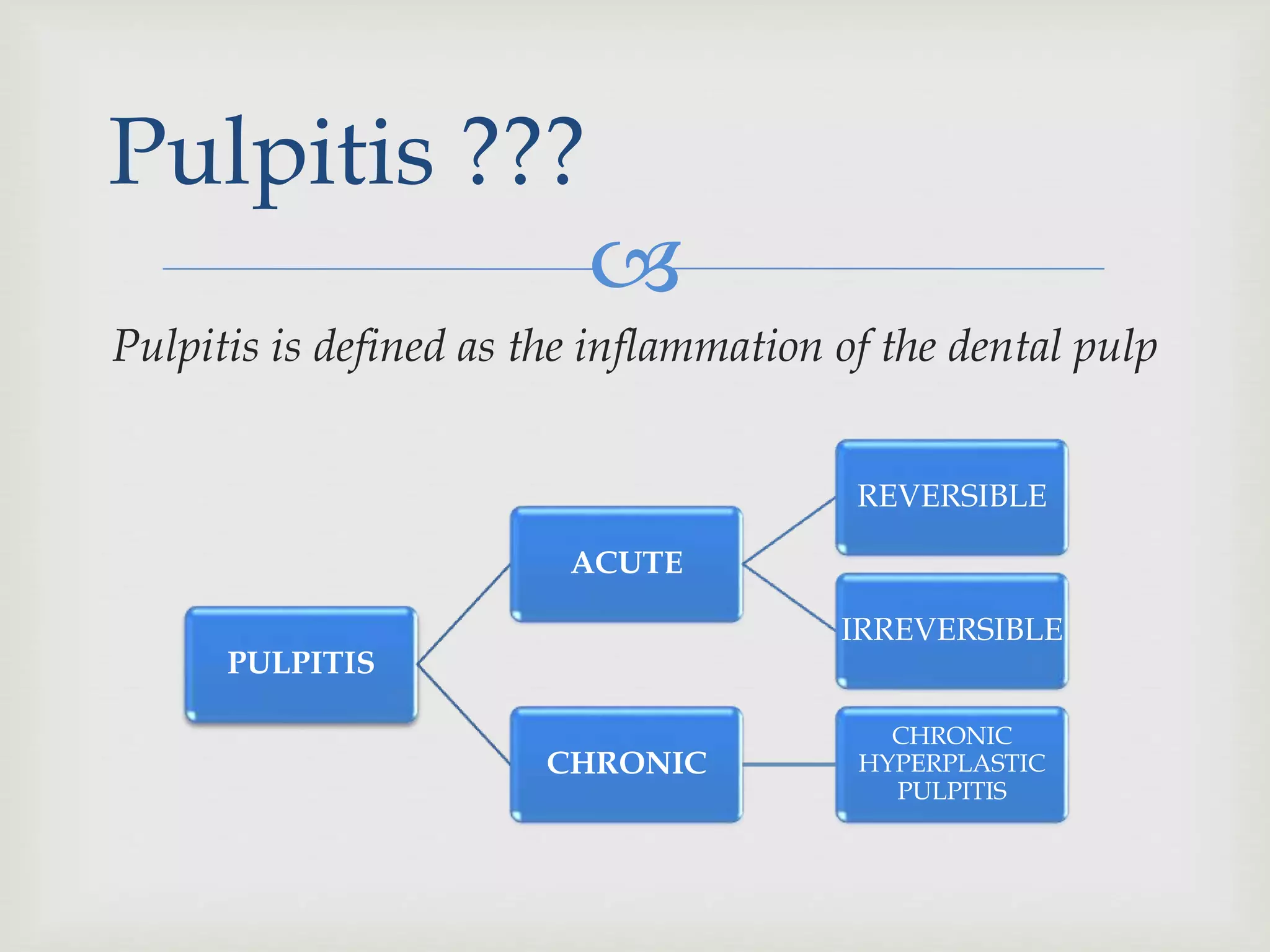 Pulpitis ???

Pulpitis is defined as the inflammation of the dental pulp

PULPITIS

ACUTE

CHRONIC

REVERSIBLE

IRREVERSIBLE

CHRONIC HYPERPLASTIC PULPITIS